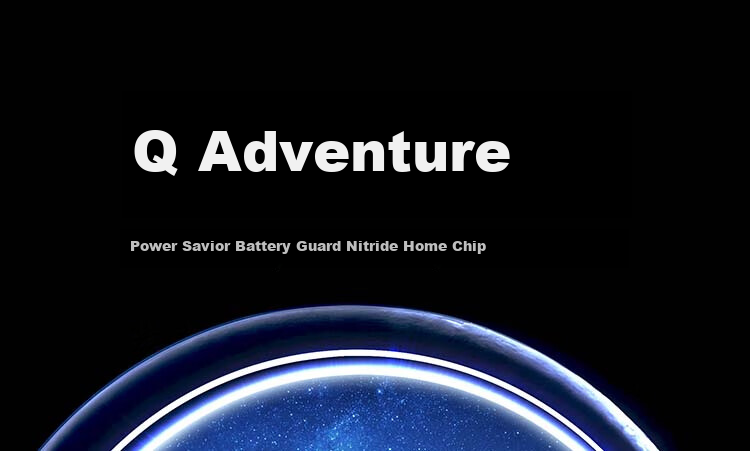 Q Adventure

Power Savior Battery Guard Nitride Home Chip